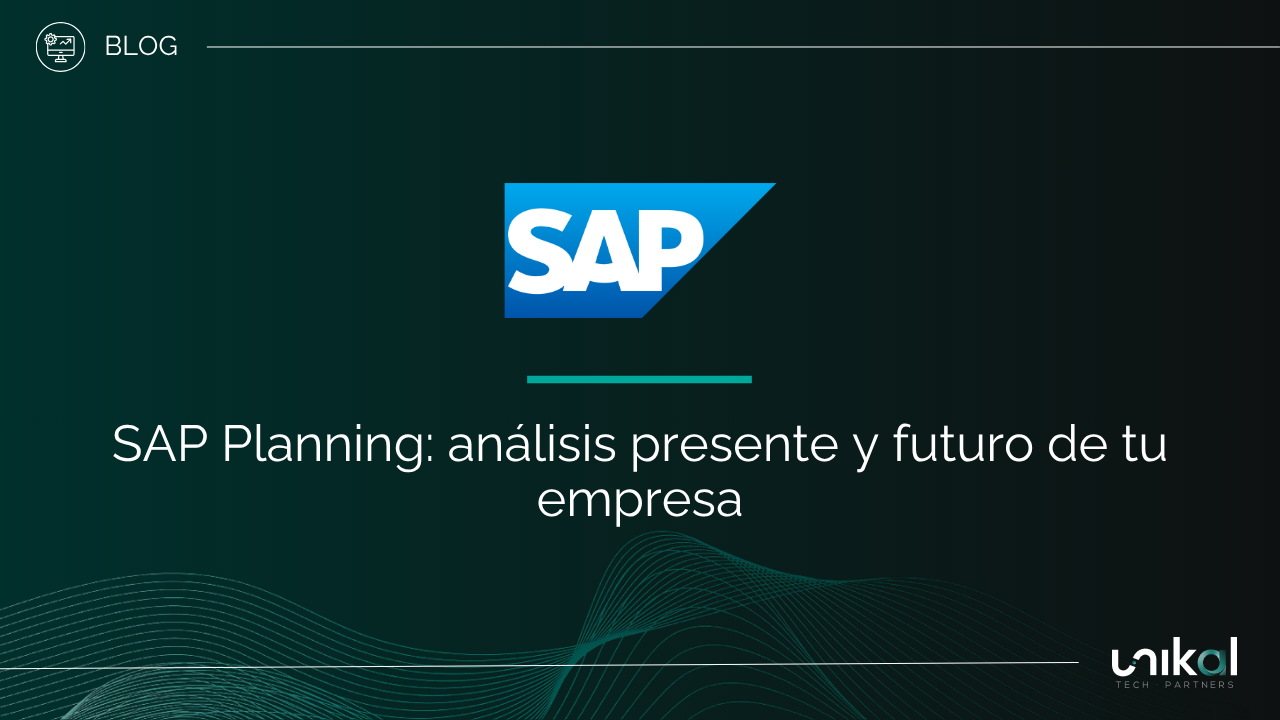 BLOG

SAP

SAP Planning: análisis presente y futuro de tu empresa

unikal
TECH PARTNERS